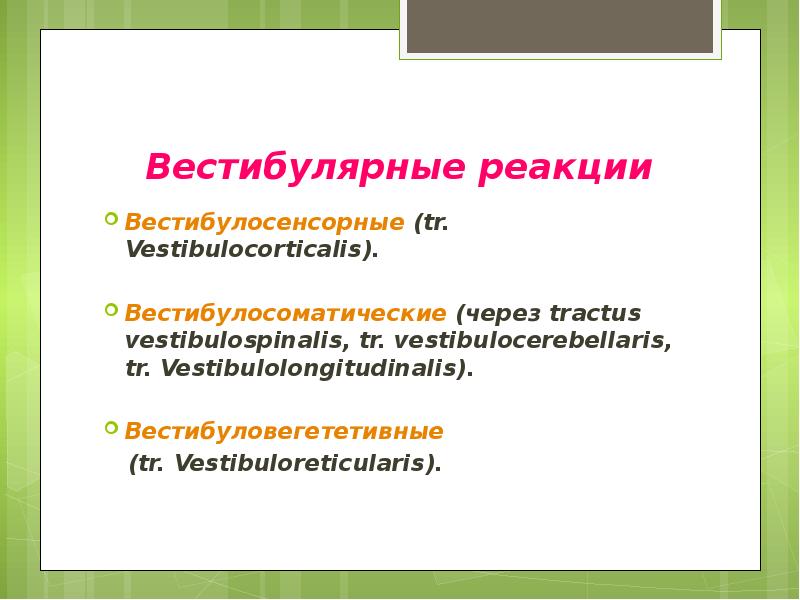 Вестибулярные реакции

Вестибулосенсорные (tr. Vestibulocorticalis).

Вестибулосоматические (через tractus vestibulospinalis, tr. vestibulocerebellaris, tr. Vestibulolongitudinalis).

Вестибуловегететивные
(tr. Vestibuloreticularis).